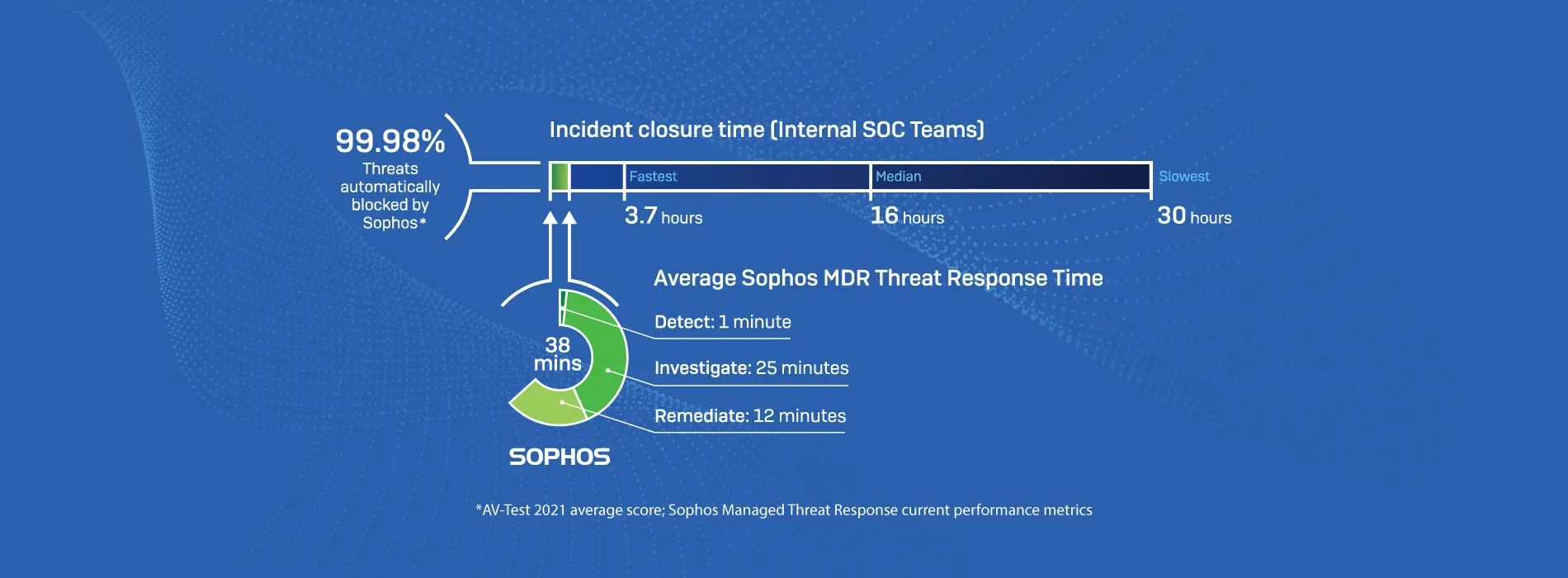 99.98%
Threats automatically blocked by Sophos*

Incident closure time (Internal SOC Teams)

Fastest
Median
Slowest

3.7 hours
16 hours
30 hours

Average Sophos MDR Threat Response Time

38 mins

Detect: 1 minute
Investigate: 25 minutes
Remediate: 12 minutes

SOPHOS

*AV-Test 2021 average score; Sophos Managed Threat Response current performance metrics